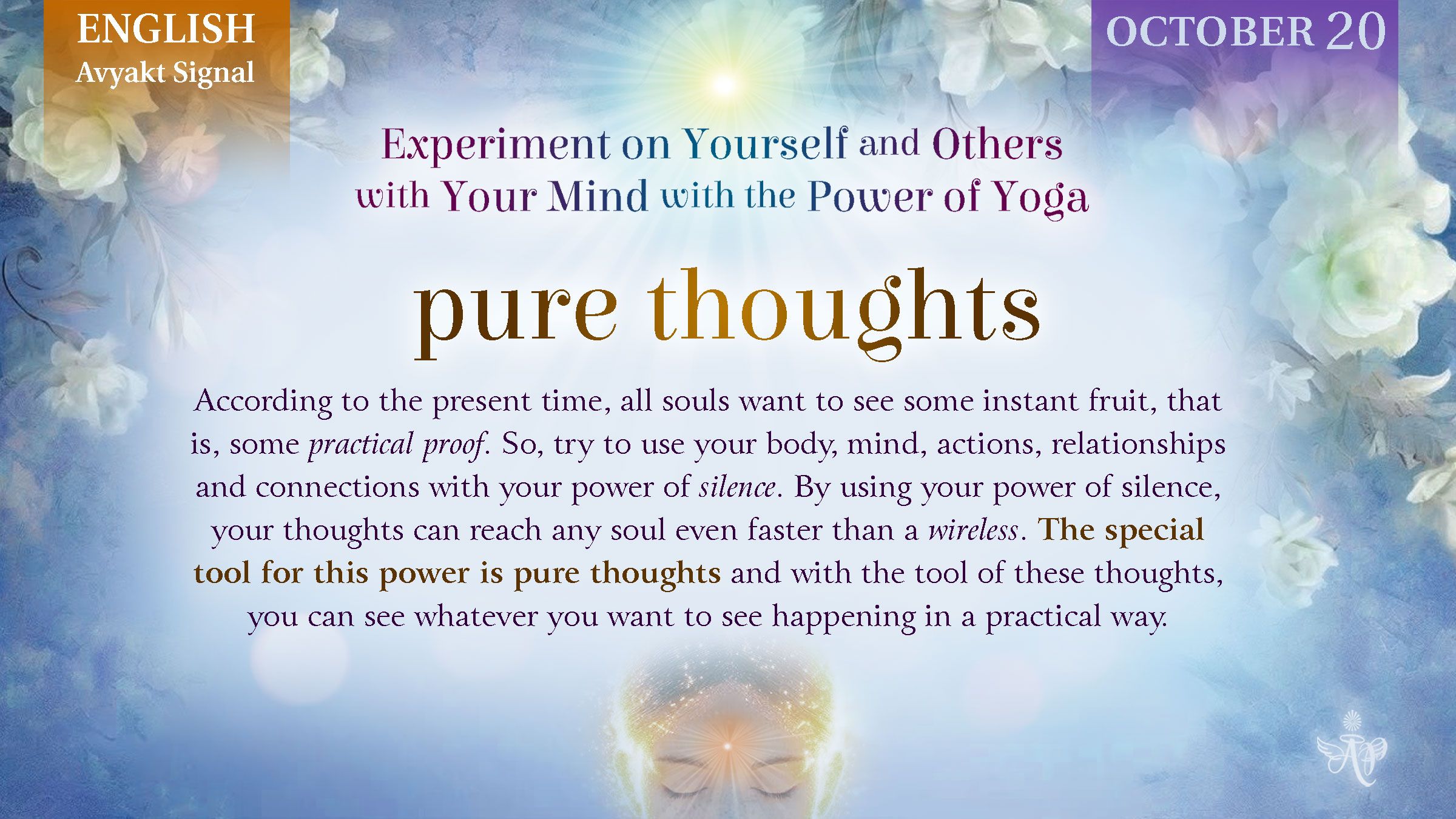 ENGLISH
Avyakt Signal

OCTOBER 20

Experiment on Yourself and Others with Your Mind with the Power of Yoga

pure thoughts

According to the present time, all souls want to see some instant fruit, that is, some practical proof. So, try to use your body, mind, actions, relationships and connections with your power of silence. By using your power of silence, your thoughts can reach any soul even faster than a wireless. The special tool for this power is pure thoughts and with the tool of these thoughts, you can see whatever you want to see happening in a practical way.